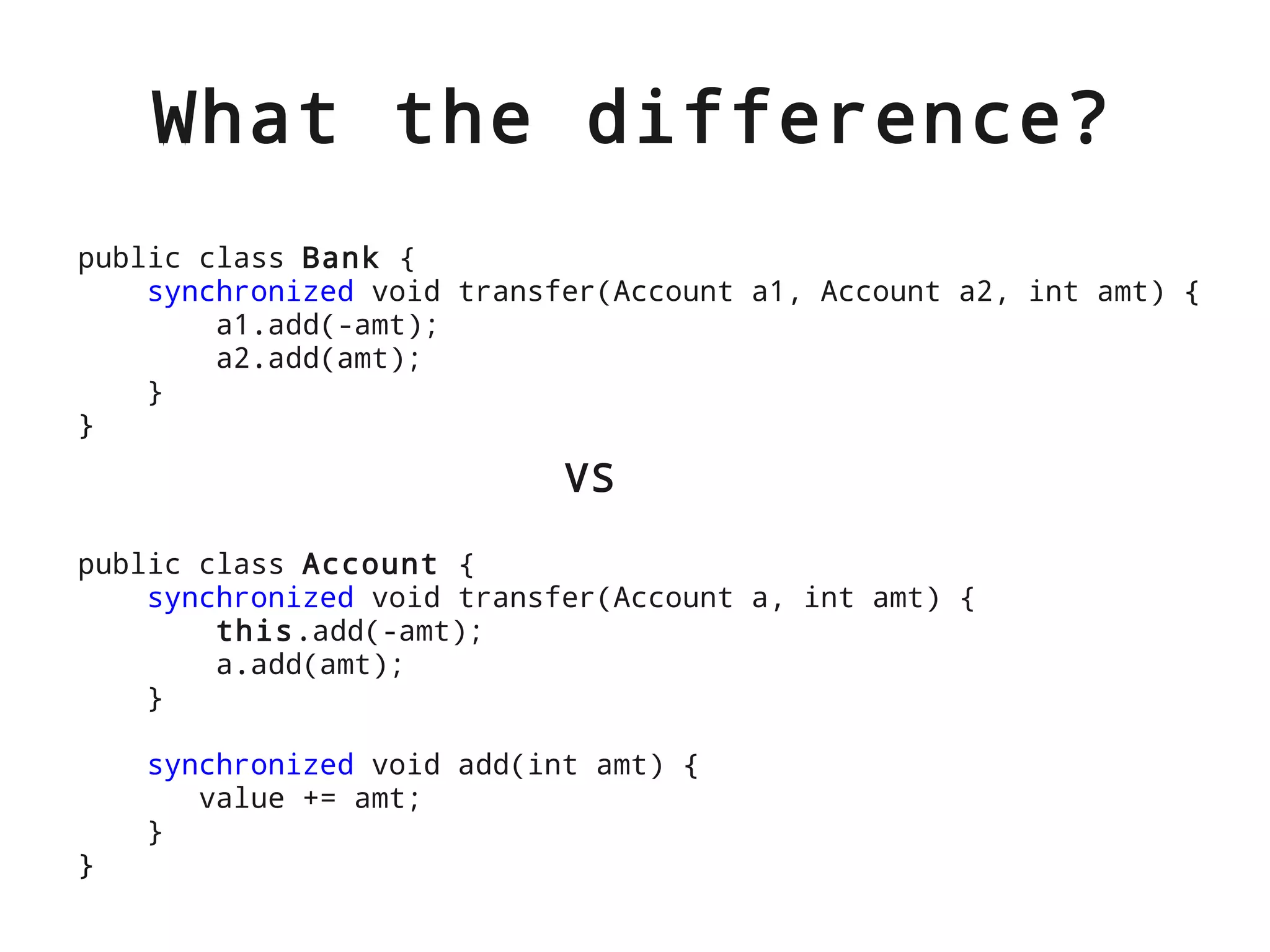 What the difference?

public class Bank {
    synchronized void transfer(Account a1, Account a2, int amt) {
        a1.add(-amt);
        a2.add(amt);
    }
}

VS

public class Account {
    synchronized void transfer(Account a, int amt) {
        this.add(-amt);
        a.add(amt);
    }

    synchronized void add(int amt) {
       value += amt;
    }
}